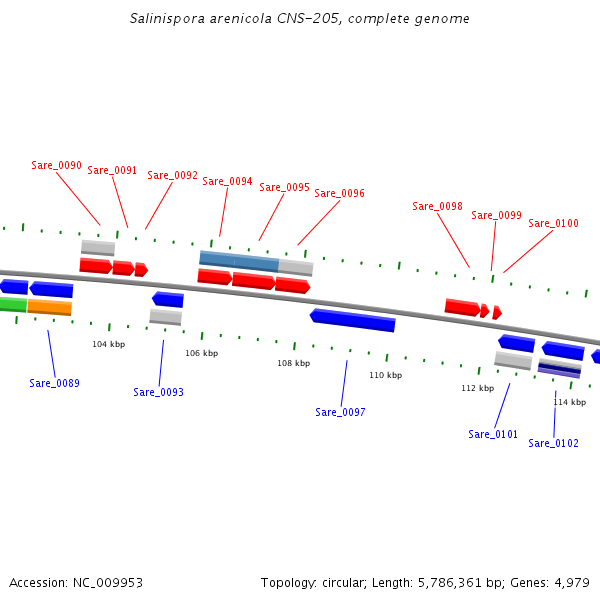 Salinispora arenicola CNS-205, complete genome

Sare_0090 Sare_0091 Sare_0092 Sare_0094 Sare_0095 Sare_0096 Sare_0098 Sare_0099 Sare_0100

104 kbp 106 kbp 108 kbp 110 kbp 112 kbp 114 kbp

Sare_0089 Sare_0093 Sare_0097 Sare_0101 Sare_0102

Accession: NC_009953

Topology: circular; Length: 5,786,361 bp; Genes: 4,979